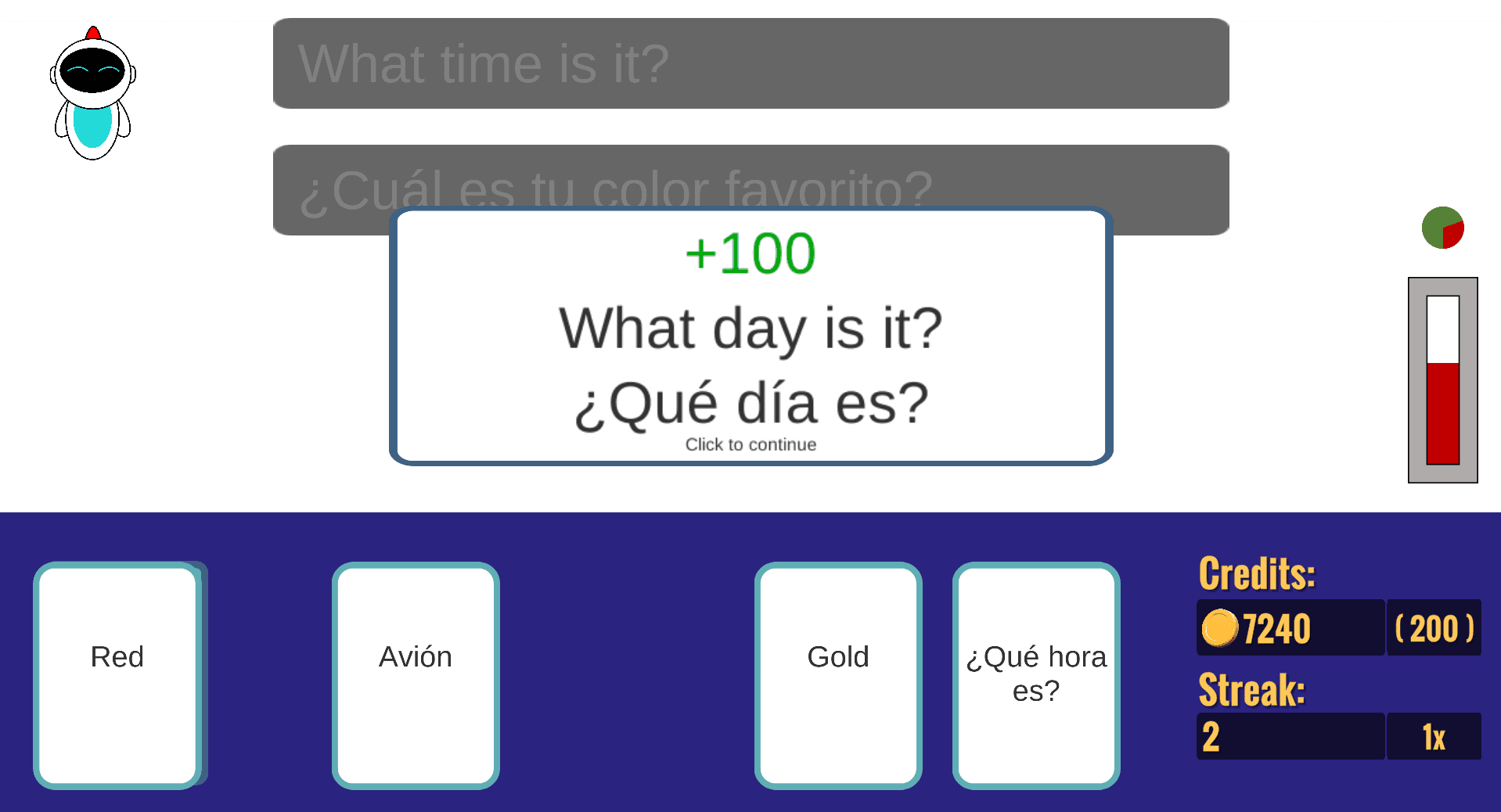 What time is it?

¿Cuál es tu color favorito?

+100

What day is it?

¿Qué día es?

Click to continue

Red

Avión

Gold

¿Qué hora es?

Credits:

7240

( 200 )

Streak:

2

1x